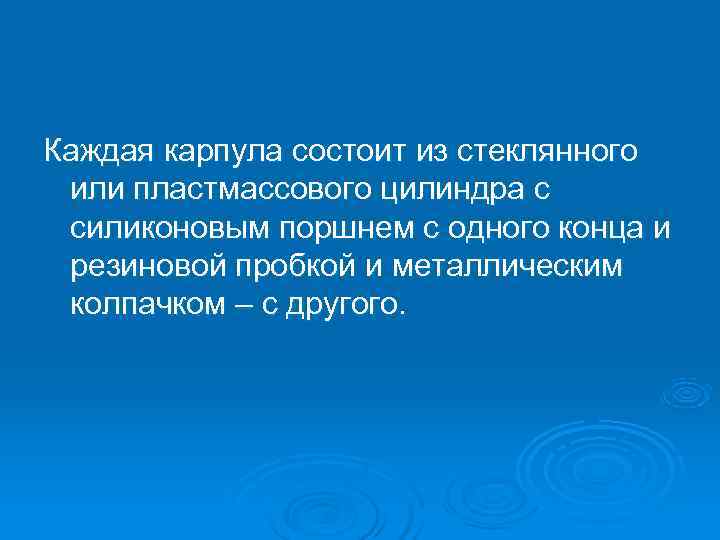 Каждая карпула состоит из стеклянного или пластмассового цилиндра с силиконовым поршнем с одного конца и резиновой пробкой и металлическим колпачком – с другого.